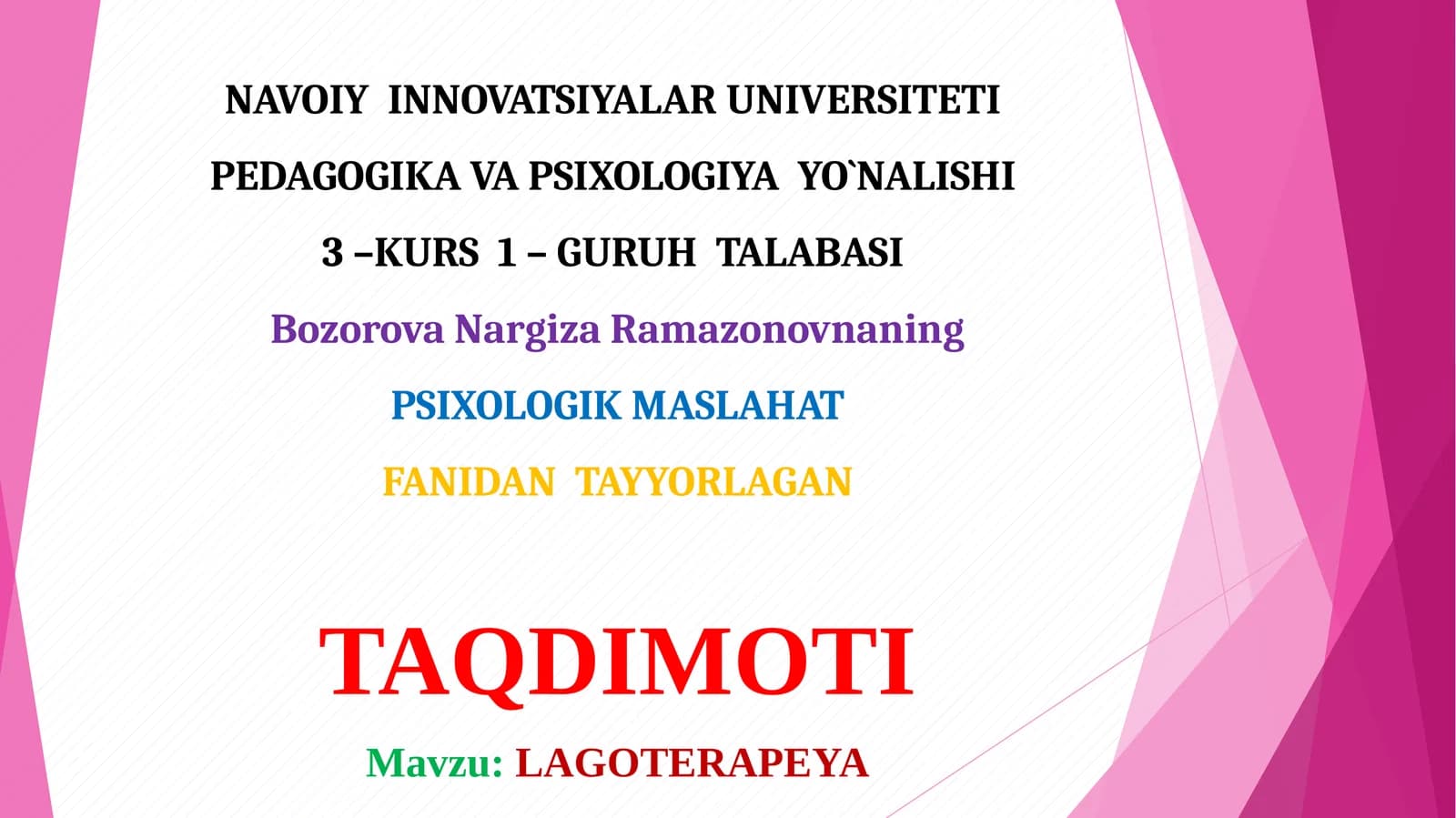 NAVOIY INNOVATSIYALAR UNIVERSITETI

PEDAGOGIKA VA PSIXOLOGIYA YO`NALISHI

3 –KURS 1 – GURUH TALABASI

Bozorova Nargiza Ramazonovnaning

PSIXOLOGIK MASLAHAT

FANIDAN TAYYORLAGAN

TAQDIMOTI

Mavzu: LAGOTERAPEYA